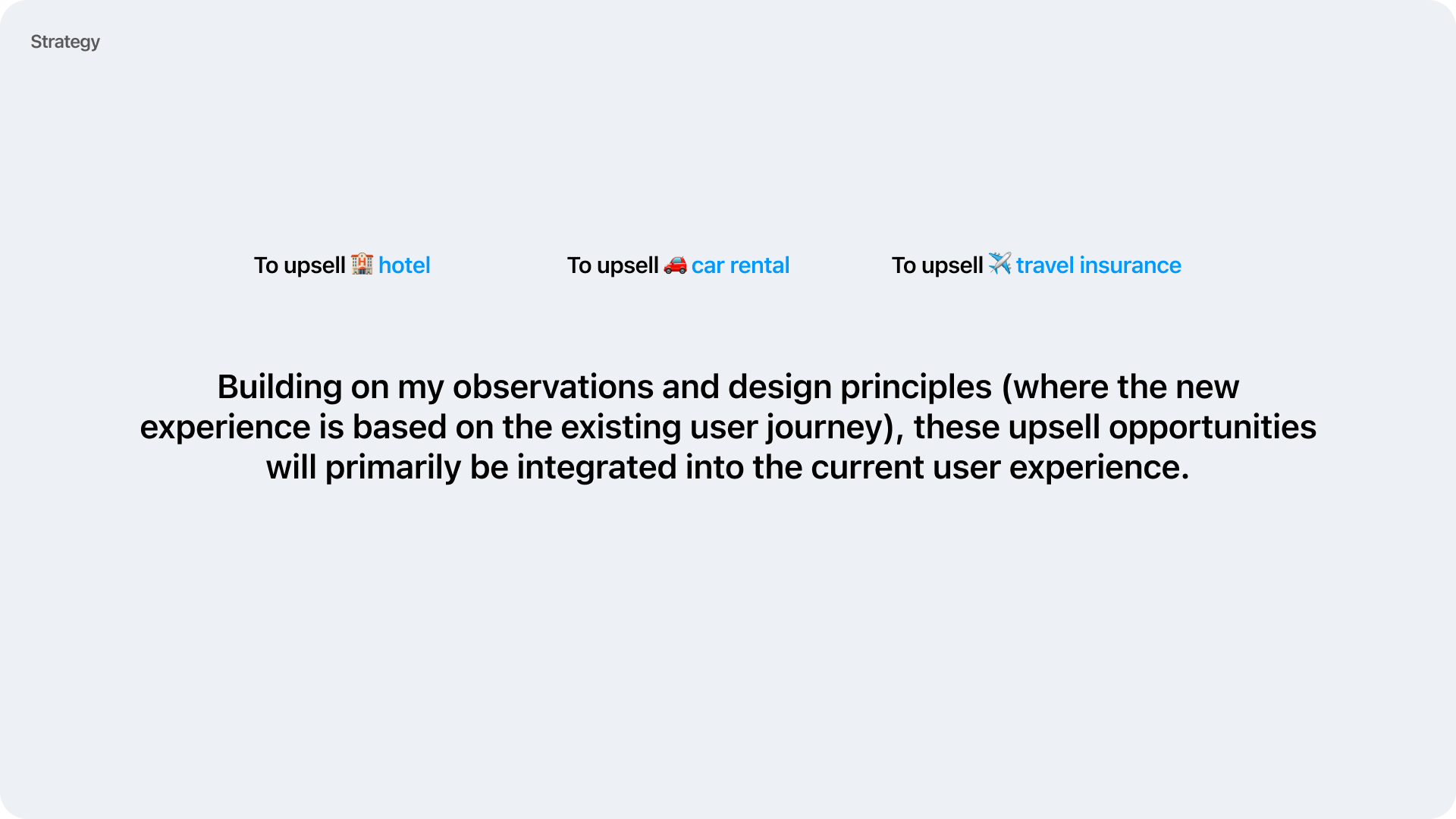 Strategy

To upsell 🏨 hotel

To upsell 🚗 car rental

To upsell ✈️ travel insurance

Building on my observations and design principles (where the new experience is based on the existing user journey), these upsell opportunities will primarily be integrated into the current user experience.